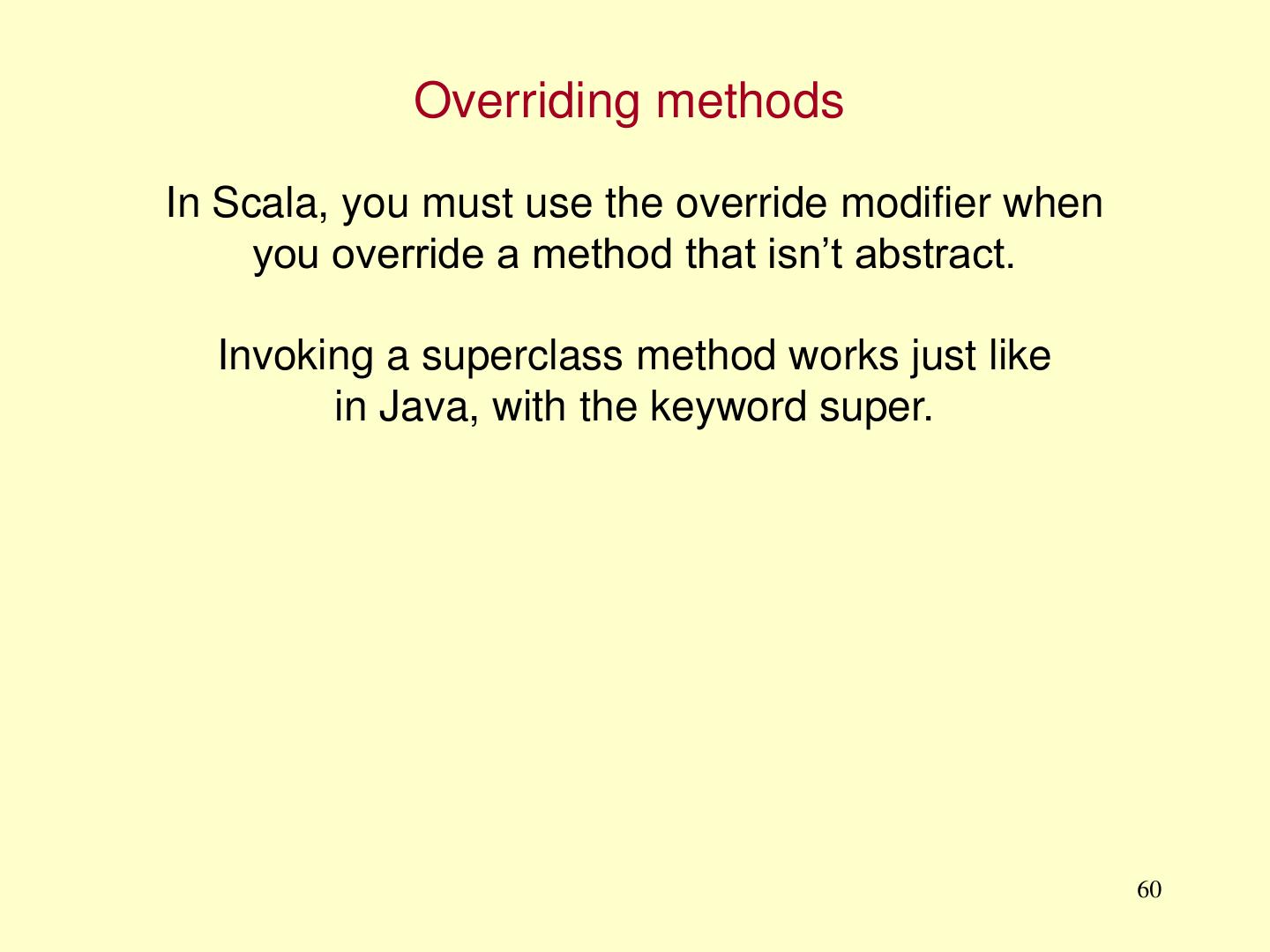 Overriding methods

In Scala, you must use the override modifier when you override a method that isn’t abstract.

Invoking a superclass method works just like in Java, with the keyword super.

60